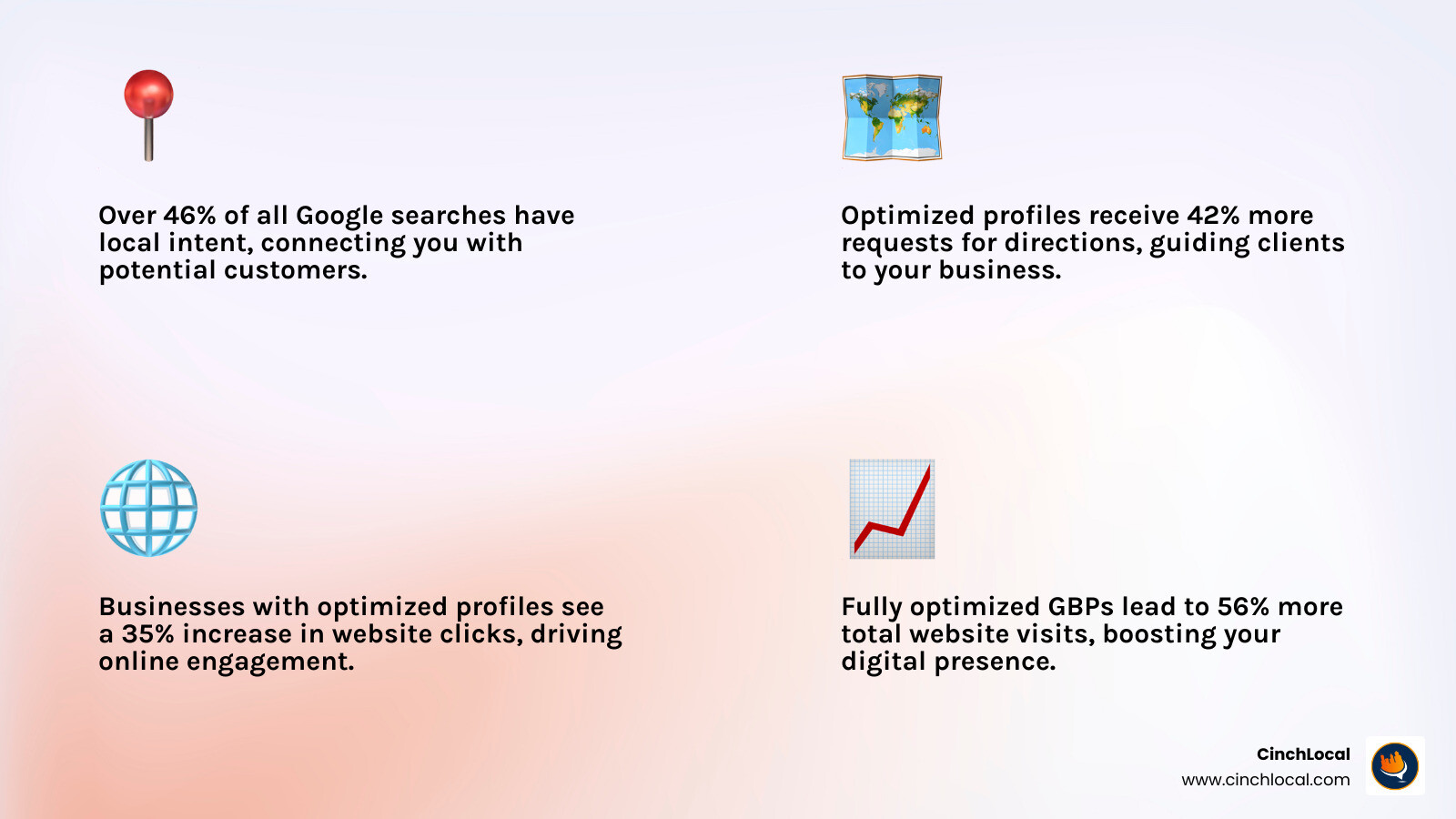 Over 46% of all Google searches have local intent, connecting you with potential customers.

Optimized profiles receive 42% more requests for directions, guiding clients to your business.

Businesses with optimized profiles see a 35% increase in website clicks, driving online engagement.

Fully optimized GBPs lead to 56% more total website visits, boosting your digital presence.

CinchLocal
www.cinchlocal.com